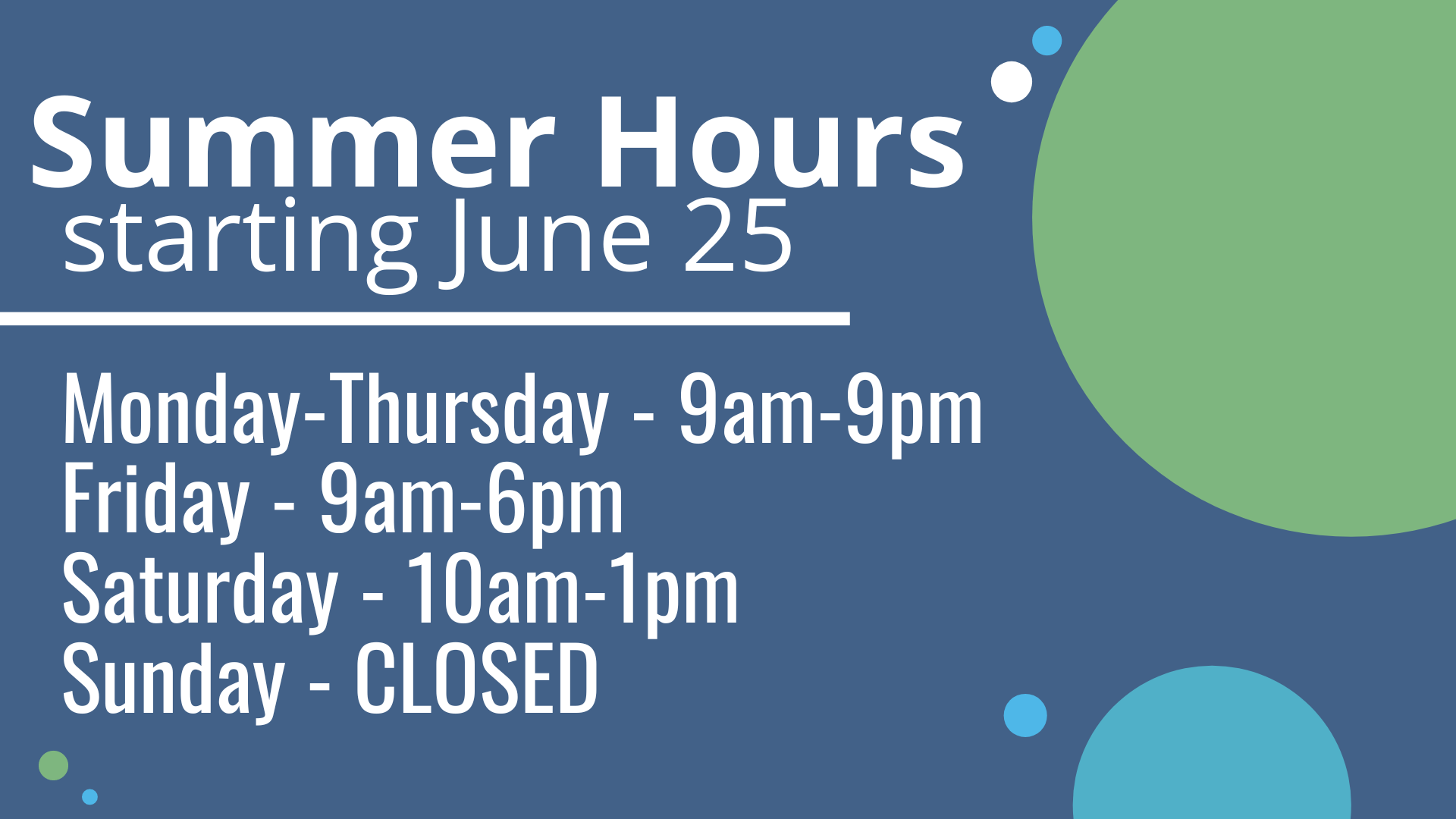 Summer Hours
starting June 25

Monday-Thursday - 9am-9pm
Friday - 9am-6pm
Saturday - 10am-1pm
Sunday - CLOSED